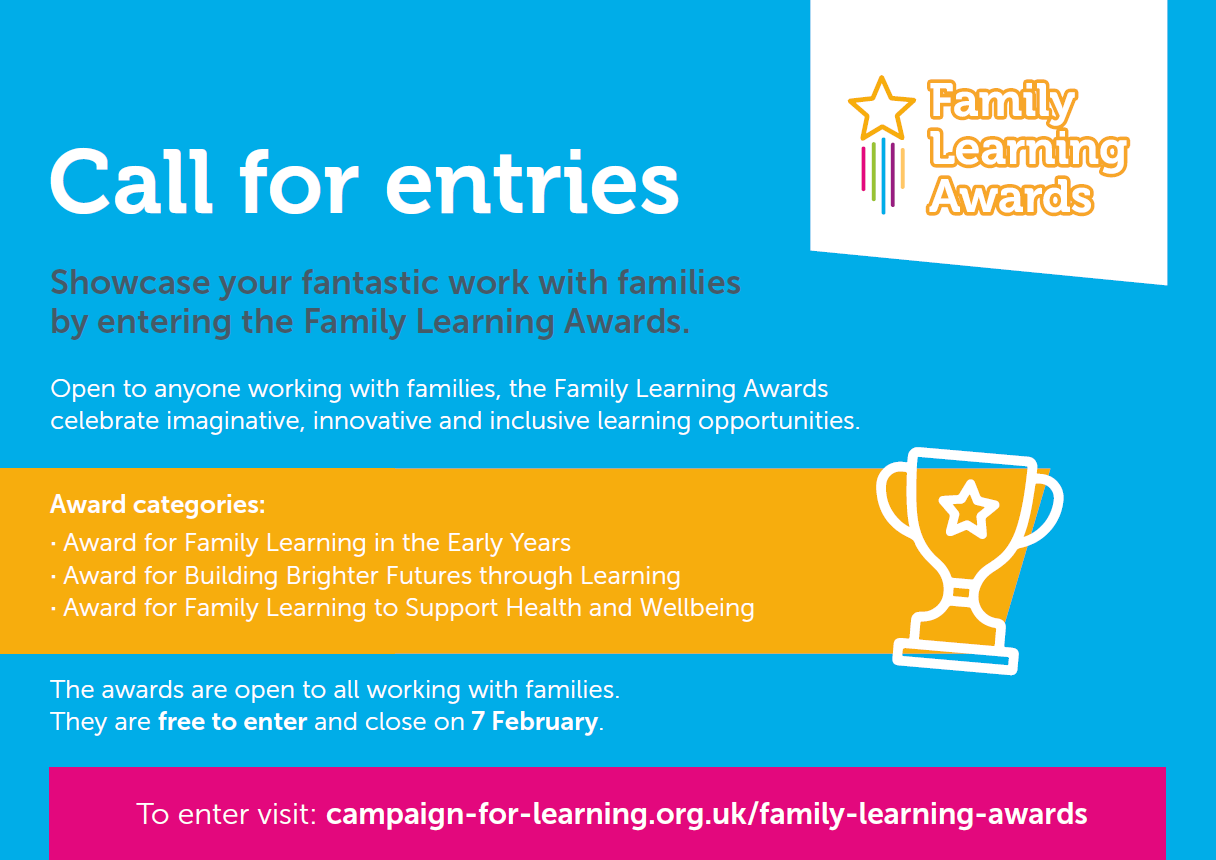 Family Learning Awards

Call for entries

Showcase your fantastic work with families by entering the Family Learning Awards.

Open to anyone working with families, the Family Learning Awards celebrate imaginative, innovative and inclusive learning opportunities.

Award categories:
· Award for Family Learning in the Early Years
· Award for Building Brighter Futures through Learning
· Award for Family Learning to Support Health and Wellbeing

The awards are open to all working with families. They are free to enter and close on 7 February.

To enter visit: campaign-for-learning.org.uk/family-learning-awards